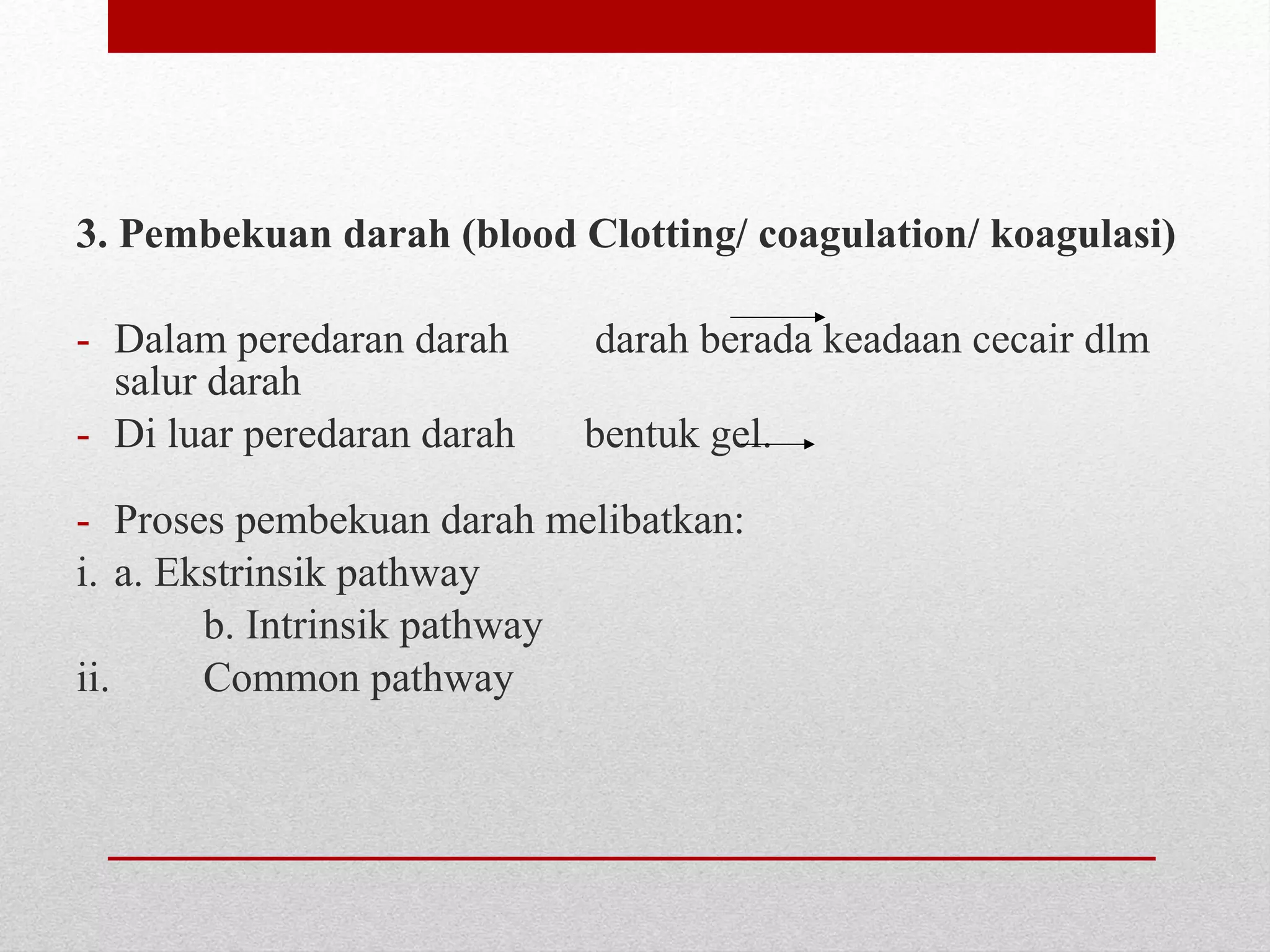 3. Pembekuan darah (blood Clotting/ coagulation/ koagulasi)

- Dalam peredaran darah darah berada keadaan cecair dlm salur darah
- Di luar peredaran darah bentuk gel.

- Proses pembekuan darah melibatkan:
i. a. Ekstrinsik pathway
b. Intrinsik pathway
ii. Common pathway